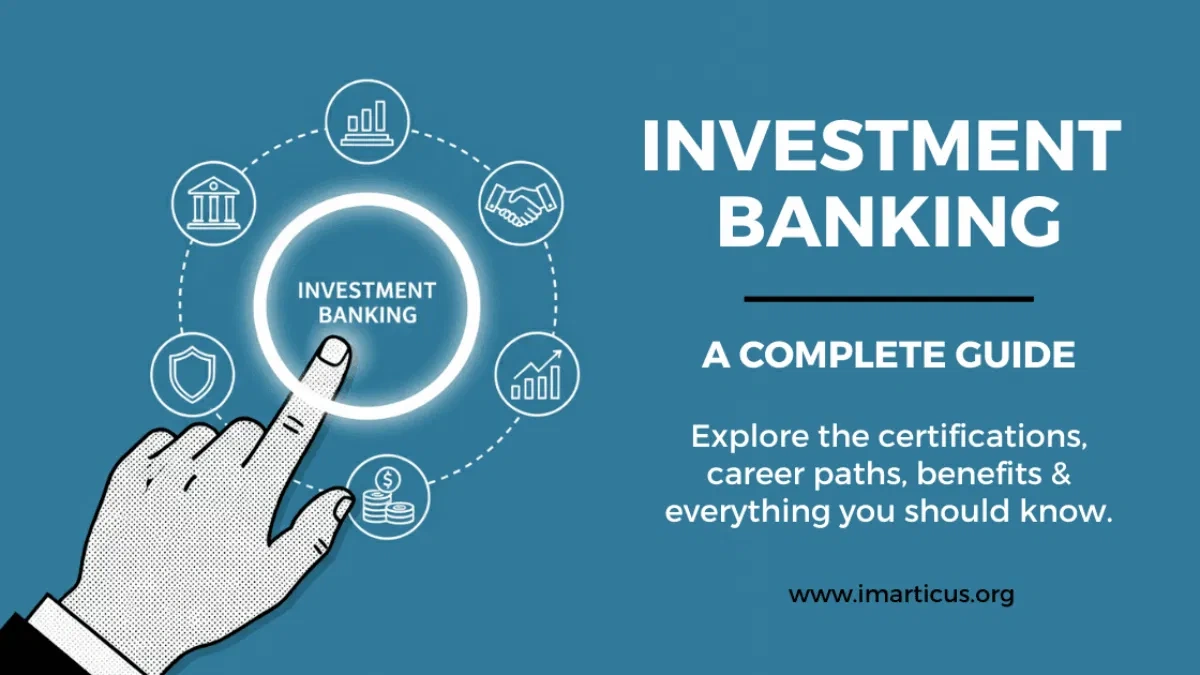 INVESTMENT
BANKING

INVESTMENT BANKING

A COMPLETE GUIDE

Explore the certifications, career paths, benefits & everything you should know.

www.imarticus.org